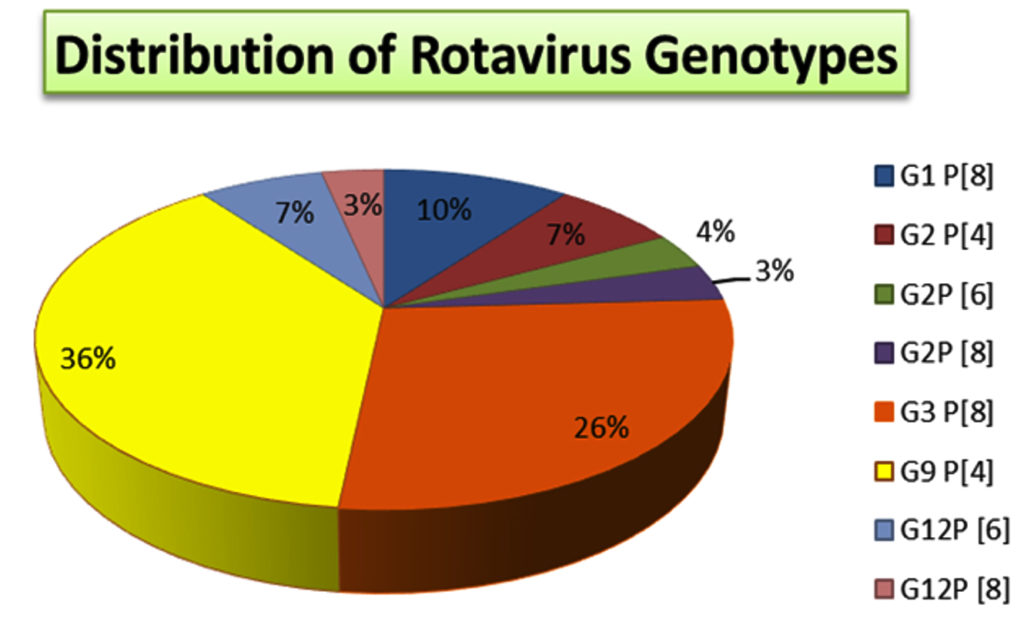 Distribution of Rotavirus Genotypes

7%
3%
10%
7%
4%
3%
36%
26%

G1 P[8]
G2 P[4]
G2P [6]
G2P [8]
G3 P[8]
G9 P[4]
G12P [6]
G12P [8]